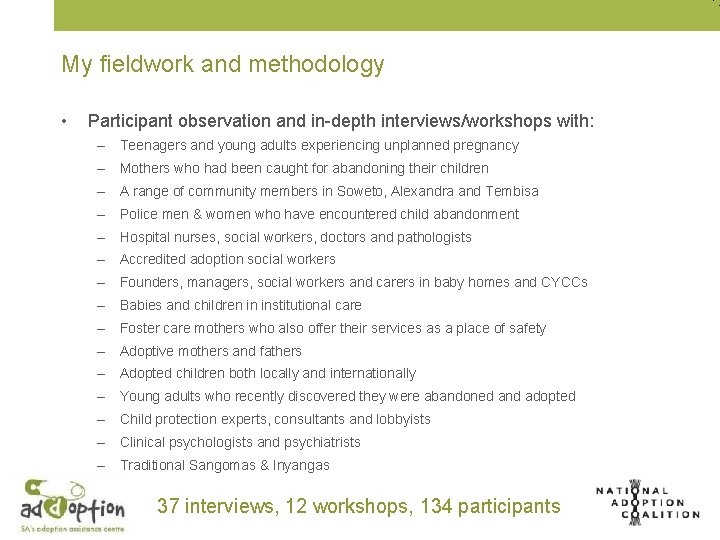 My fieldwork and methodology

• Participant observation and in-depth interviews/workshops with:
– Teenagers and young adults experiencing unplanned pregnancy
– Mothers who had been caught for abandoning their children
– A range of community members in Soweto, Alexandra and Tembisa
– Police men & women who have encountered child abandonment
– Hospital nurses, social workers, doctors and pathologists
– Accredited adoption social workers
– Founders, managers, social workers and carers in baby homes and CYCCs
– Babies and children in institutional care
– Foster care mothers who also offer their services as a place of safety
– Adoptive mothers and fathers
– Adopted children both locally and internationally
– Young adults who recently discovered they were abandoned and adopted
– Child protection experts, consultants and lobbyists
– Clinical psychologists and psychiatrists
– Traditional Sangomas & Inyangas

adoption
SA's adoption assistance centre

37 interviews, 12 workshops, 134 participants

NATIONAL ADOPTION COALITION